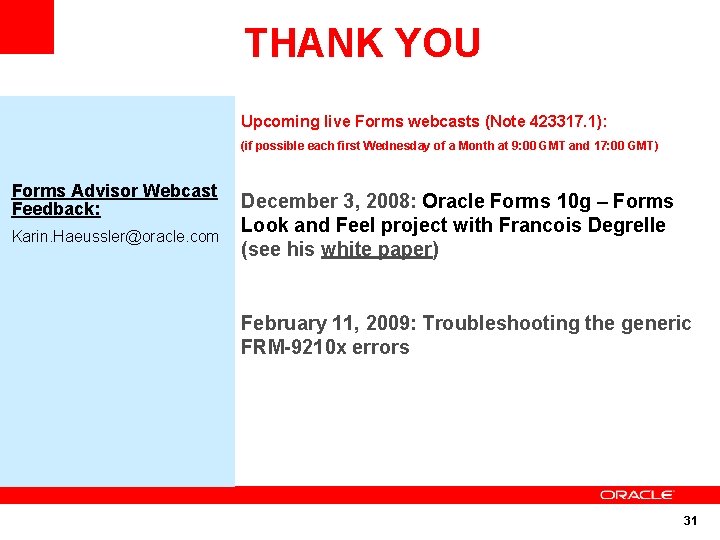 THANK YOU

Forms Advisor Webcast Feedback:

Karin.Haeussler@oracle.com

Upcoming live Forms webcasts (Note 423317.1):

(if possible each first Wednesday of a Month at 9:00 GMT and 17:00 GMT)

December 3, 2008: Oracle Forms 10g – Forms Look and Feel project with Francois Degrelle (see his white paper)

February 11, 2009: Troubleshooting the generic FRM-9210x errors

ORACLE

31